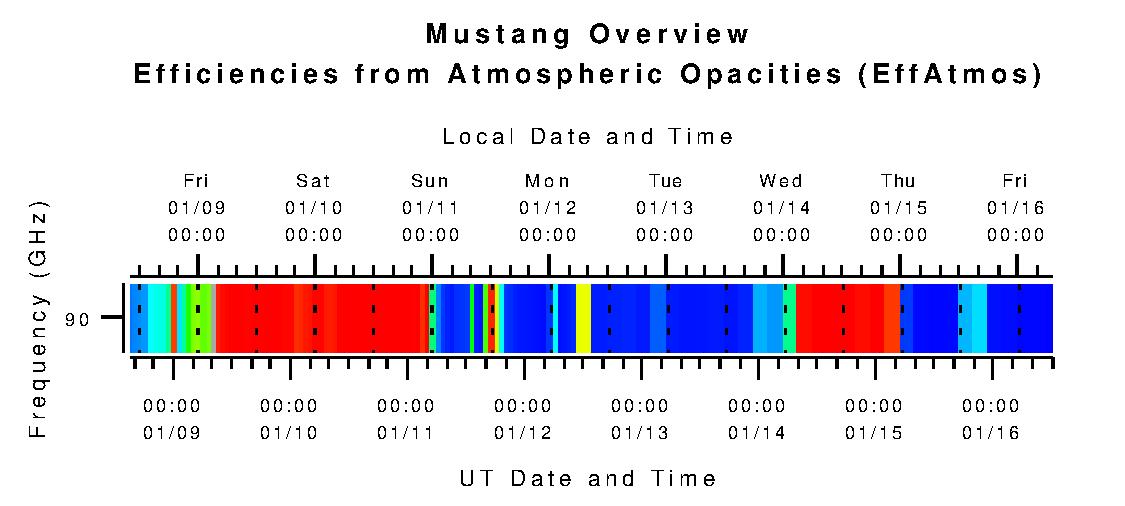 Mustang Overview
Efficiencies from Atmospheric Opacities (EffAtmos)

Local Date and Time

Fri 01/09 00:00
Sat 01/10 00:00
Sun 01/11 00:00
Mon 01/12 00:00
Tue 01/13 00:00
Wed 01/14 00:00
Thu 01/15 00:00
Fri 01/16 00:00

Frequency (GHz)

90

00:00 01/09
00:00 01/10
00:00 01/11
00:00 01/12
00:00 01/13
00:00 01/14
00:00 01/15
00:00 01/16

UT Date and Time